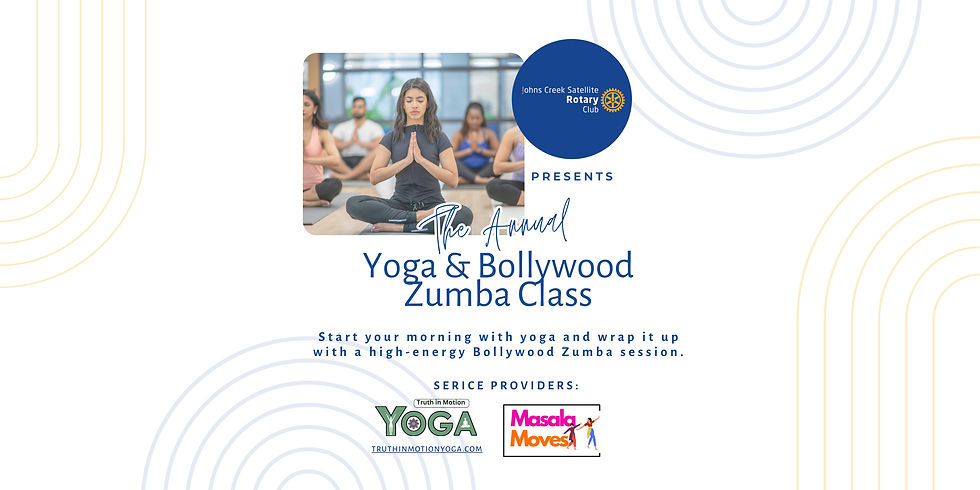 Johns Creek Satellite
Rotary
Club

PRESENTS

The Annual
Yoga & Bollywood
Zumba Class

Start your morning with yoga and wrap it up with a high-energy Bollywood Zumba session.

SERICE PROVIDERS:

Truth in Motion
YOGA
TRUTHINMOTIONYOGA.COM

Masala
Moves